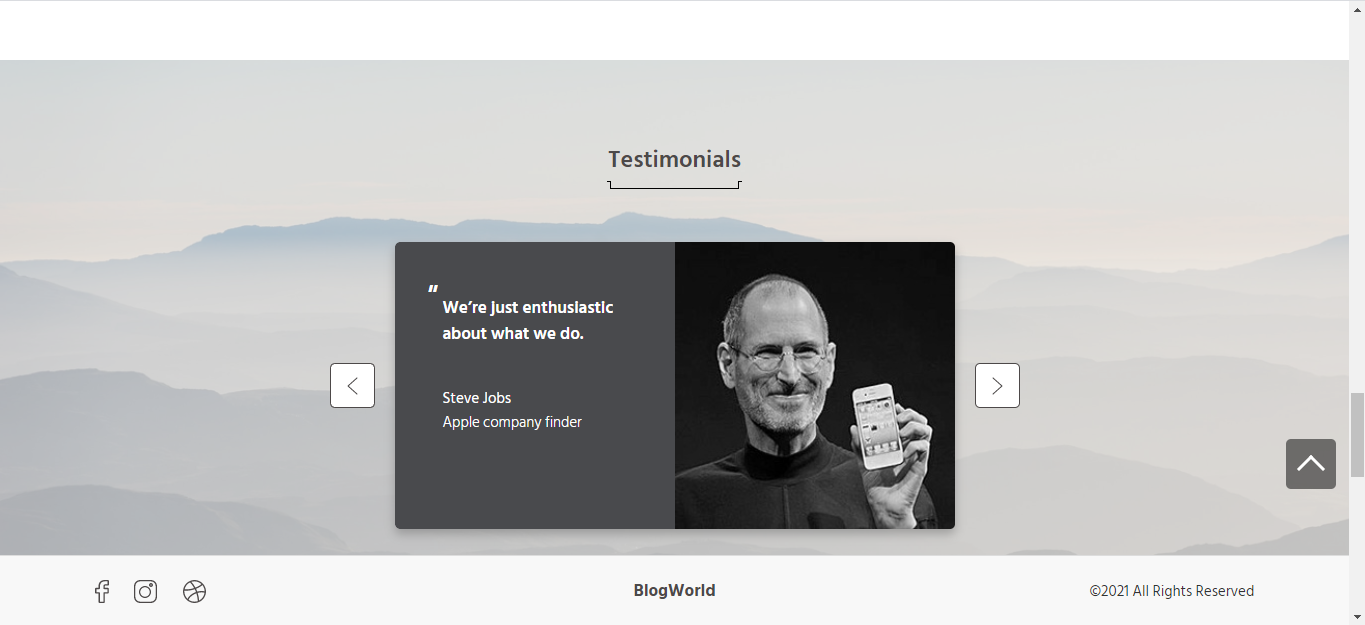 Testimonials

"

We're just enthusiastic about what we do.

Steve Jobs

Apple company finder

BlogWorld

©2021 All Rights Reserved